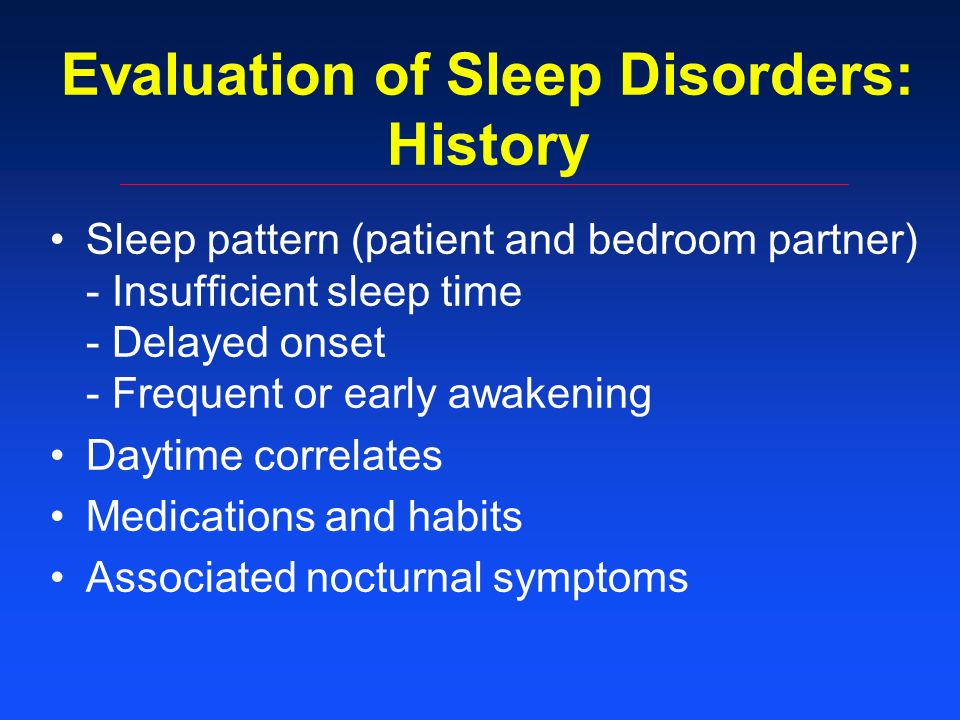 Evaluation of Sleep Disorders: History

• Sleep pattern (patient and bedroom partner)
- Insufficient sleep time
- Delayed onset
- Frequent or early awakening
• Daytime correlates
• Medications and habits
• Associated nocturnal symptoms